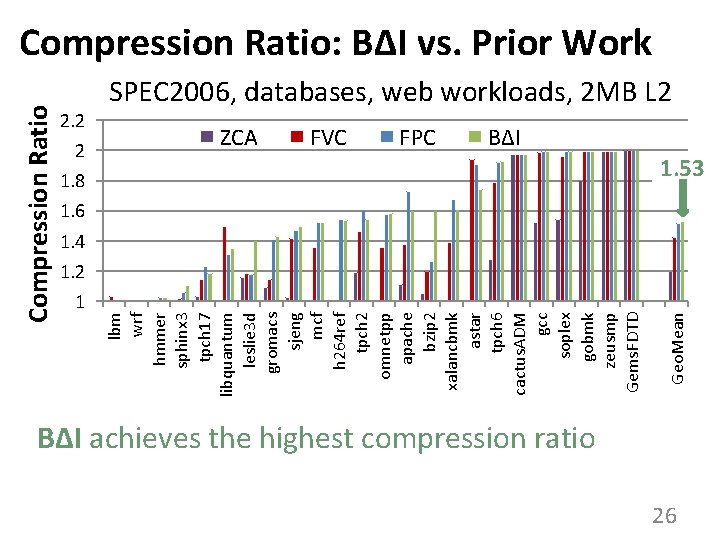 Compression Ratio: BΔI vs. Prior Work

SPEC2006, databases, web workloads, 2MB L2

Compression Ratio

2.2
2
1.8
1.6
1.4
1.2
1

ZCA FVC FPC BΔI

1.53

lbm
wrf
hmmer
sphinx3
tpch17
libquantum
leslie3d
gromacs
sjeng
mcf
h264ref
tpch2
omnetpp
apache
bzip2
xalancbmk
astar
tpch6
cactusADM
gcc
soplex
gobmk
zeusmp
GemsFDTD
GeoMean

BΔI achieves the highest compression ratio

26